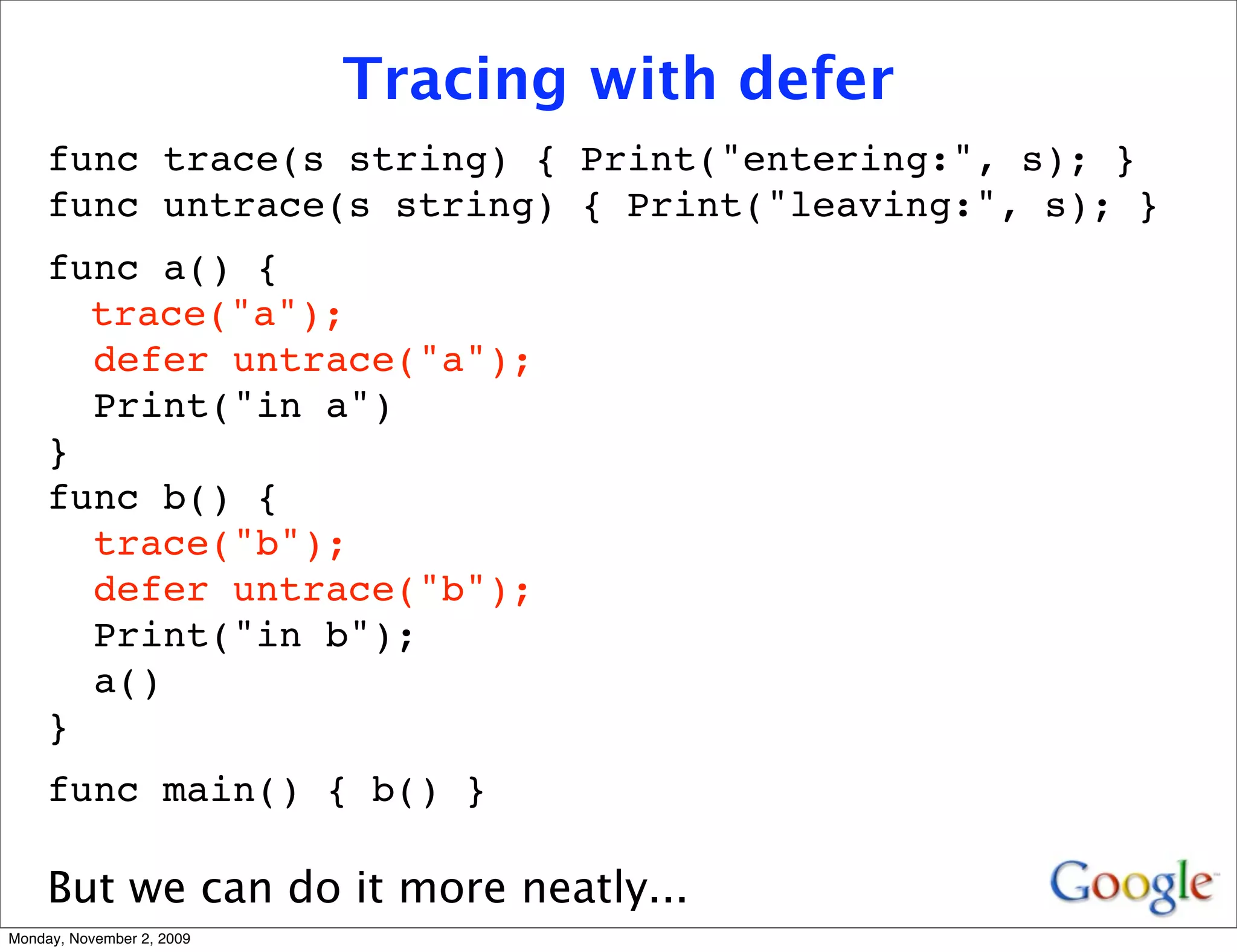 Tracing with defer

func trace(s string) { Print("entering:", s); }
func untrace(s string) { Print("leaving:", s); }

func a() {
  trace("a");
  defer untrace("a");
  Print("in a")
}
func b() {
  trace("b");
  defer untrace("b");
  Print("in b");
  a()
}

func main() { b() }

But we can do it more neatly...

Google

Monday, November 2, 2009